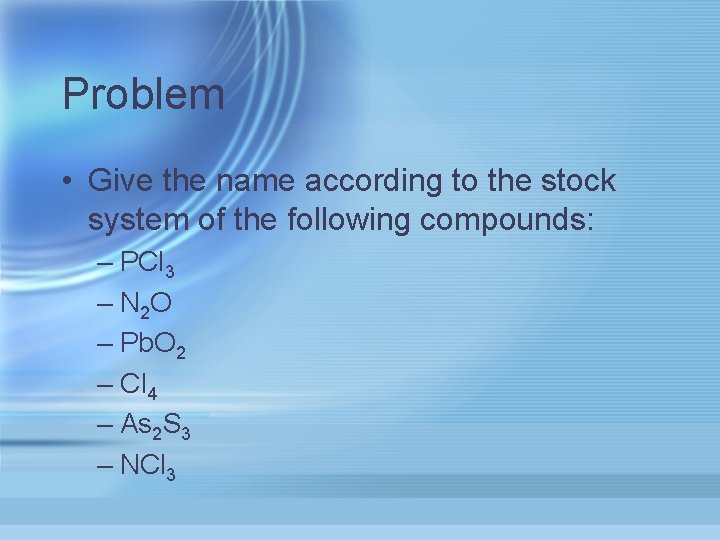 Problem

• Give the name according to the stock system of the following compounds:

– $PCl_3$
– $N_2O$
– $PbO_2$
– $CI_4$
– $As_2S_3$
– $NCl_3$